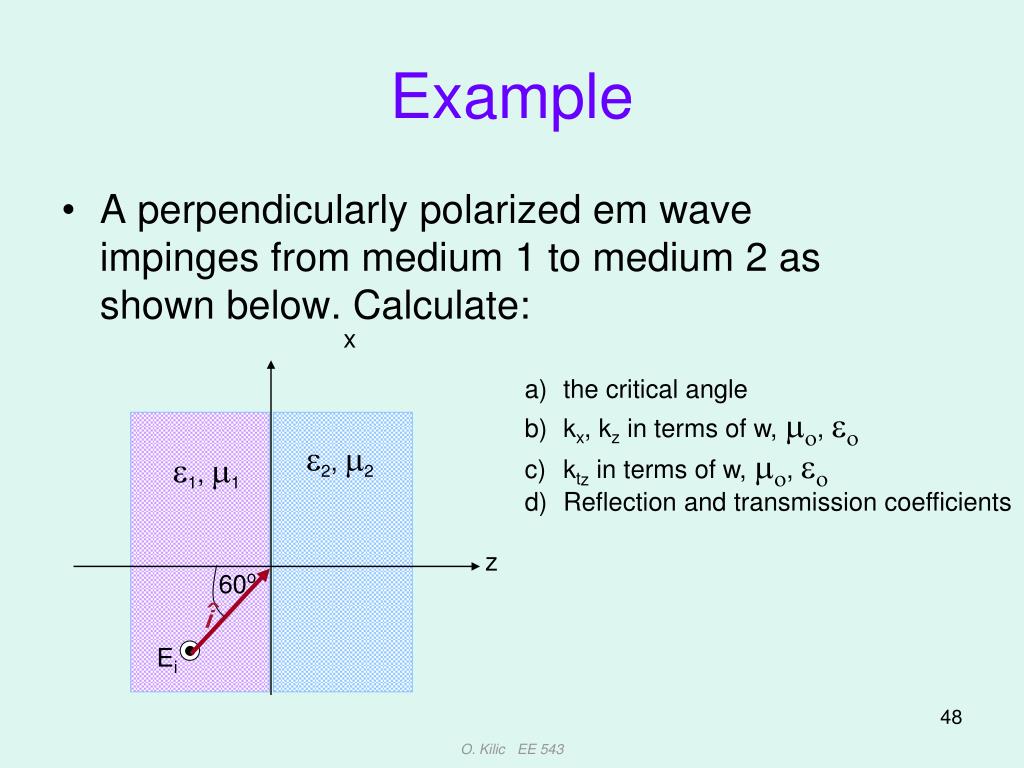 Example

• A perpendicularly polarized em wave impinges from medium 1 to medium 2 as shown below. Calculate:

x

$\varepsilon_1, \mu_1$

$\varepsilon_2, \mu_2$

z

$60^o$

$\hat{i}$

$E_i$

a) the critical angle
b) $k_x$, $k_z$ in terms of w, $\mu_o$, $\varepsilon_o$
c) $k_{tz}$ in terms of w, $\mu_o$, $\varepsilon_o$
d) Reflection and transmission coefficients

48

O. Kilic EE 543